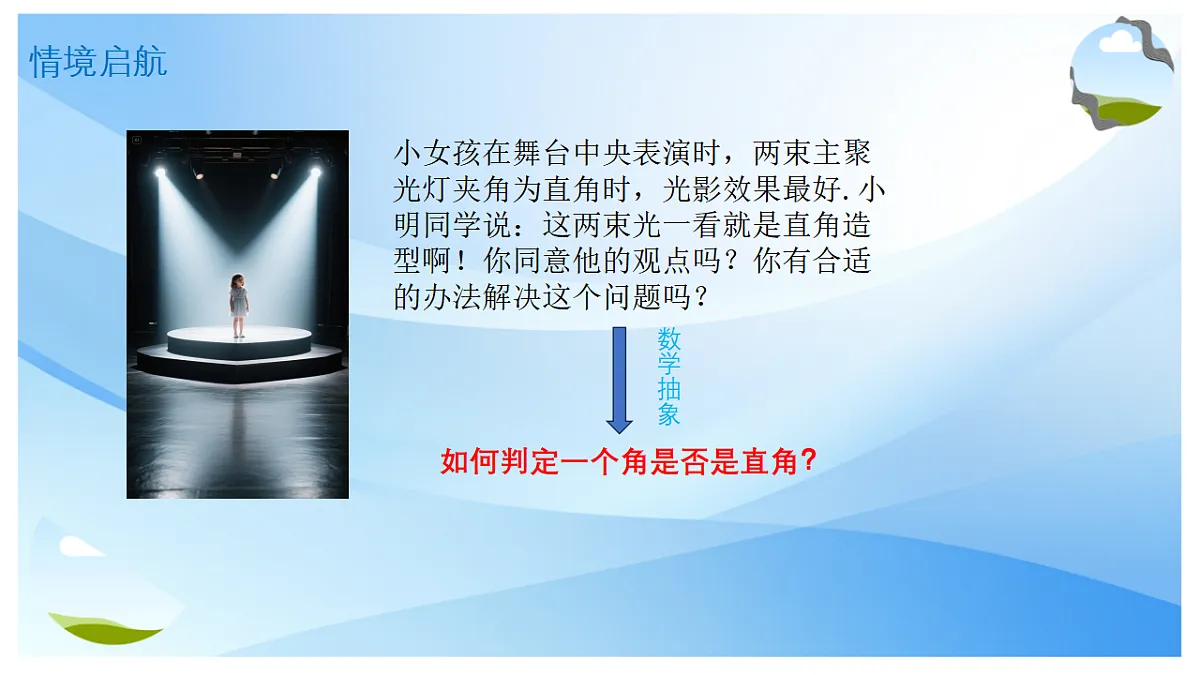 情境启航

小女孩在舞台中央表演时，两束主聚光灯夹角为直角时，光影效果最好.小明同学说：这两束光一看就是直角造型啊！你同意他的观点吗？你有合适的办法解决这个问题吗？

数学抽象

如何判定一个角是否是直角？